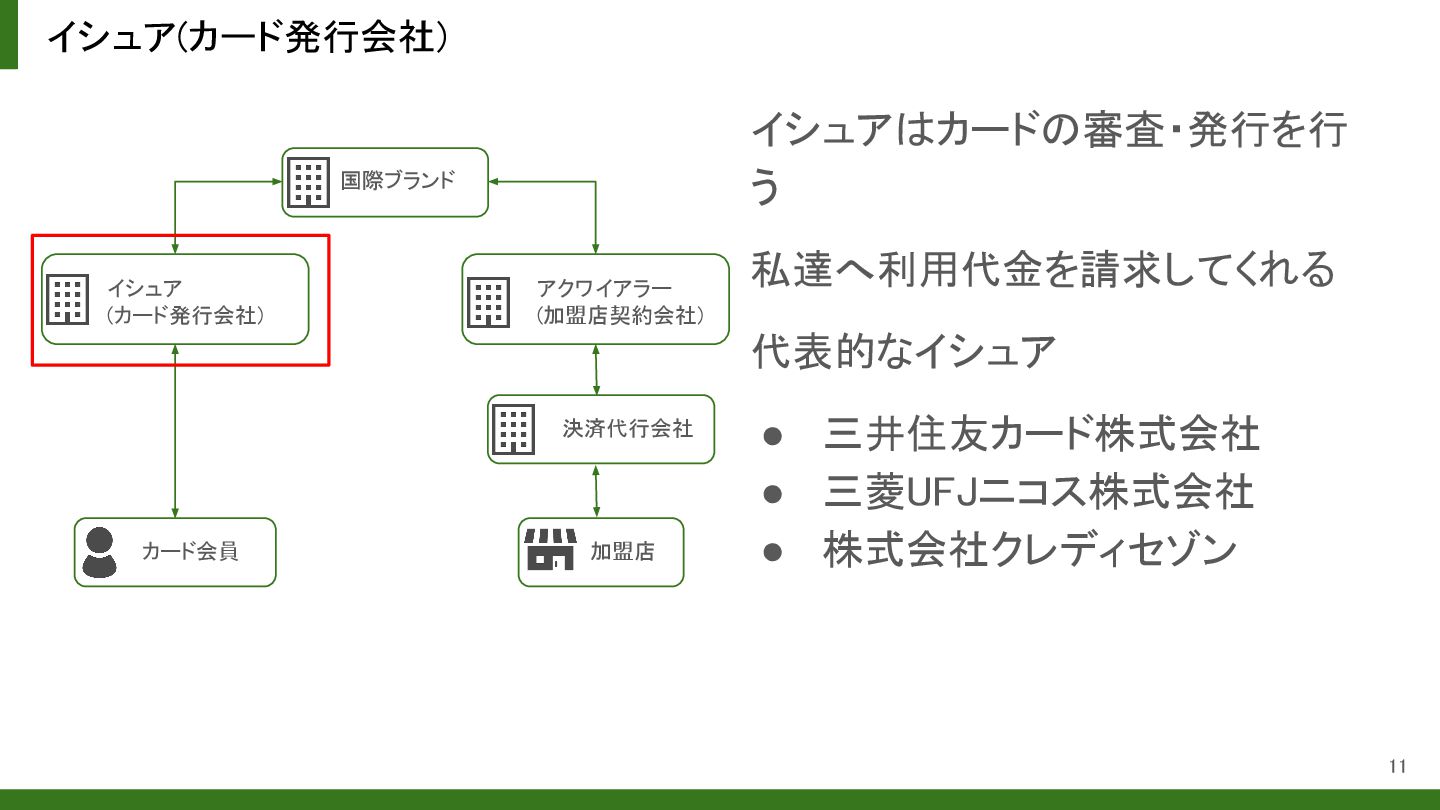 イシュア(カード発行会社)

国際ブランド

イシュア
(カード発行会社)

アクワイアラー
(加盟店契約会社)

決済代行会社

カード会員

加盟店

イシュアはカードの審査・発行を行う

私達へ利用代金を請求してくれる

代表的なイシュア

● 三井住友カード株式会社
● 三菱UFJニコス株式会社
● 株式会社クレディセゾン

11